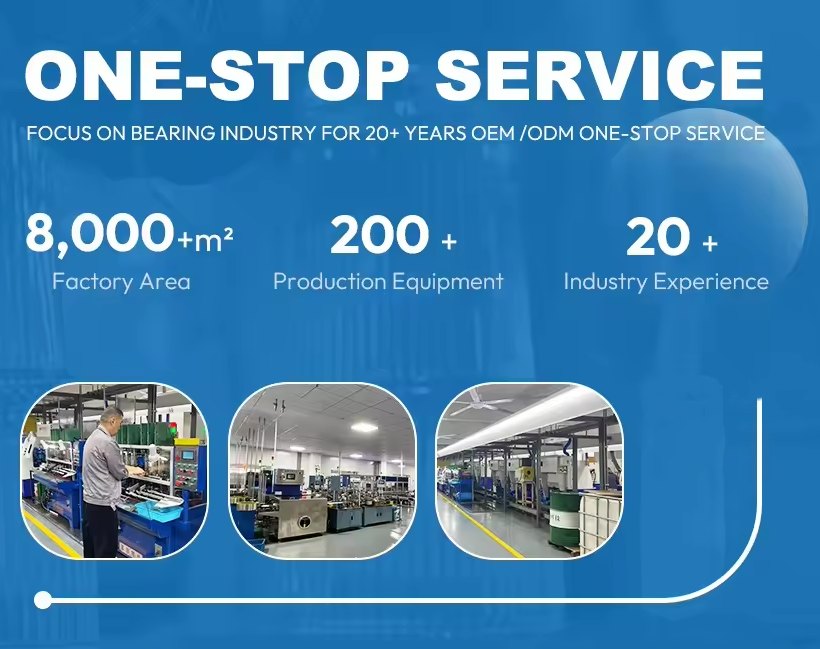 ONE-STOP SERVICE

FOCUS ON BEARING INDUSTRY FOR 20+ YEARS OEM /ODM ONE-STOP SERVICE

8,000+m²
Factory Area

200 +
Production Equipment

20 +
Industry Experience